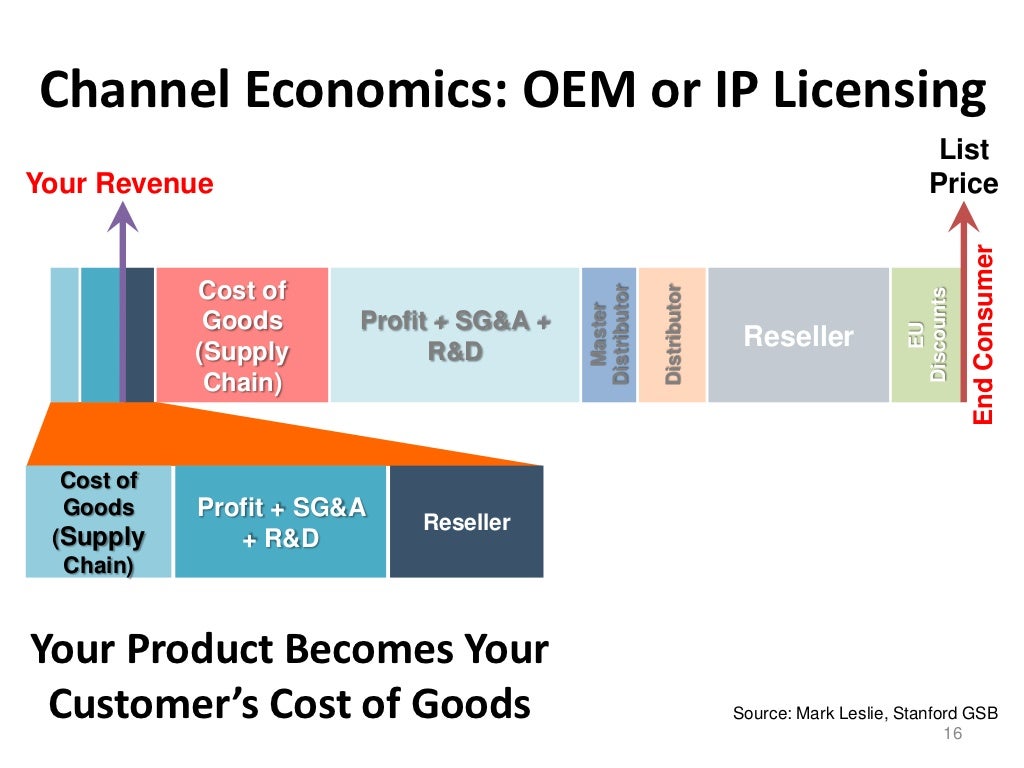 Channel Economics: OEM or IP Licensing

Your Revenue

List Price

Cost of Goods (Supply Chain)

Profit + SG&A + R&D

Master Distributor

Distributor

Reseller

EU Discounts

End Consumer

Cost of Goods (Supply Chain)

Profit + SG&A + R&D

Reseller

Your Product Becomes Your Customer's Cost of Goods

Source: Mark Leslie, Stanford GSB

16